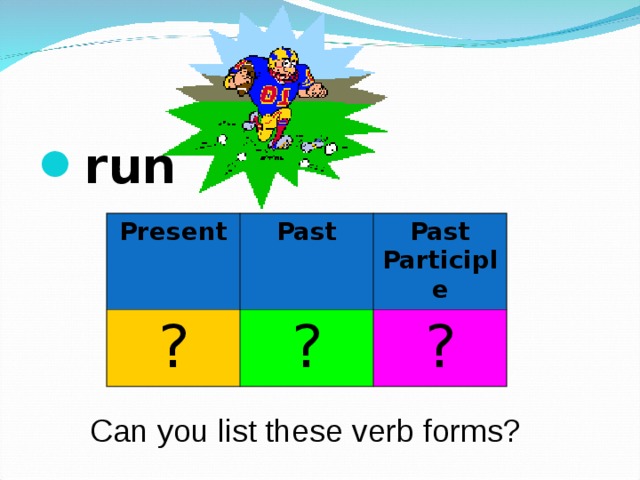 run

| Present | Past | Past Participle |
|---|---|---|
| ? | ? | ? |

Can you list these verb forms?